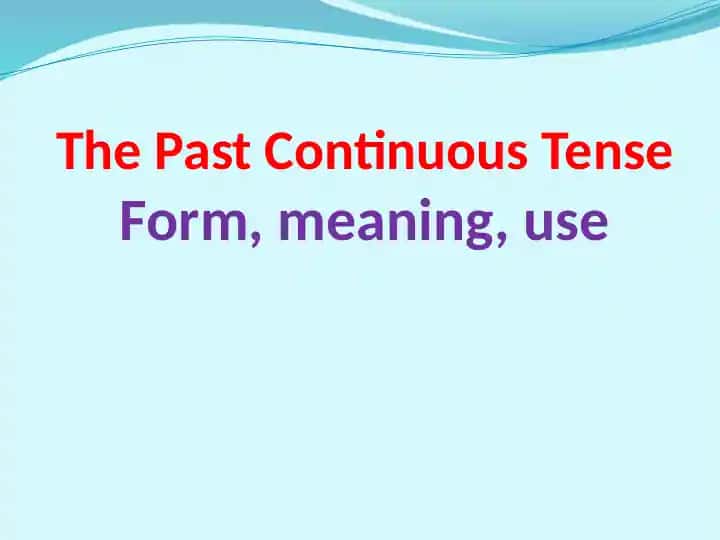 The Past Continuous Tense
Form, meaning, use